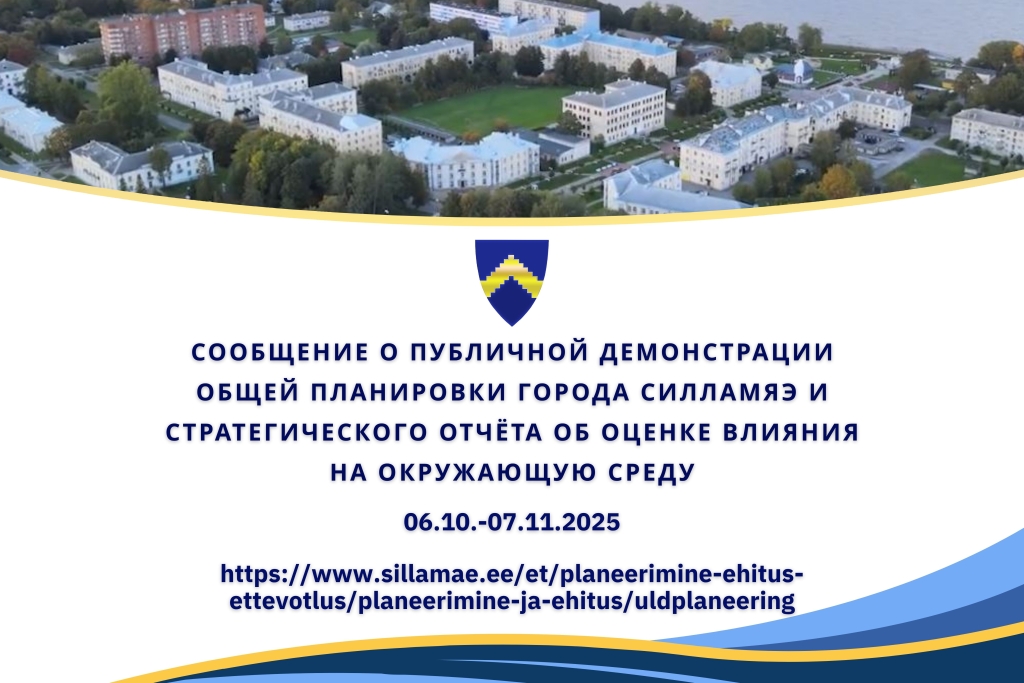 СООБЩЕНИЕ О ПУБЛИЧНОЙ ДЕМОНСТРАЦИИ ОБЩЕЙ ПЛАНИРОВКИ ГОРОДА СИЛЛАМЯЭ И СТРАТЕГИЧЕСКОГО ОТЧЁТА ОБ ОЦЕНКЕ ВЛИЯНИЯ НА ОКРУЖАЮЩУЮ СРЕДУ

06.10.-07.11.2025

https://www.sillamae.ee/et/planeerimine-ehitus-ettevotlus/planeerimine-ja-ehitus/uldplaneering